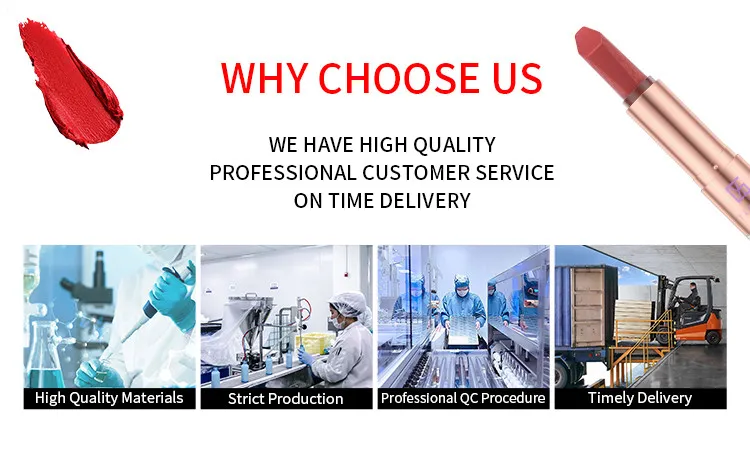 WHY CHOOSE US

WE HAVE HIGH QUALITY
PROFESSIONAL CUSTOMER SERVICE
ON TIME DELIVERY

High Quality Materials

Strict Production

Professional QC Procedure

Timely Delivery